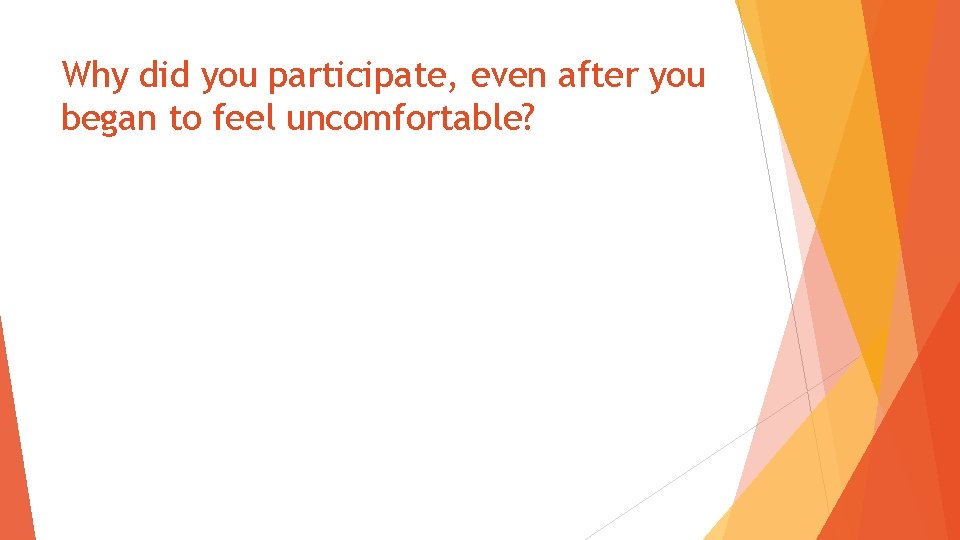 Why did you participate, even after you began to feel uncomfortable?